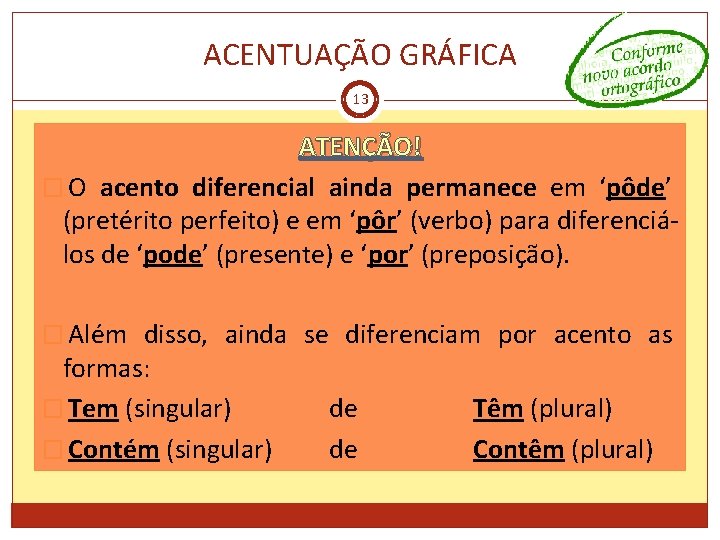 ACENTUAÇÃO GRÁFICA

Conforme novo acordo ortográfico

13

ATENÇÃO!

O acento diferencial ainda permanece em ‘pôde’ (pretérito perfeito) e em ‘pôr’ (verbo) para diferenciá-los de ‘pode’ (presente) e ‘por’ (preposição).

Além disso, ainda se diferenciam por acento as formas:

Tem (singular) de Têm (plural)

Contém (singular) de Contêm (plural)